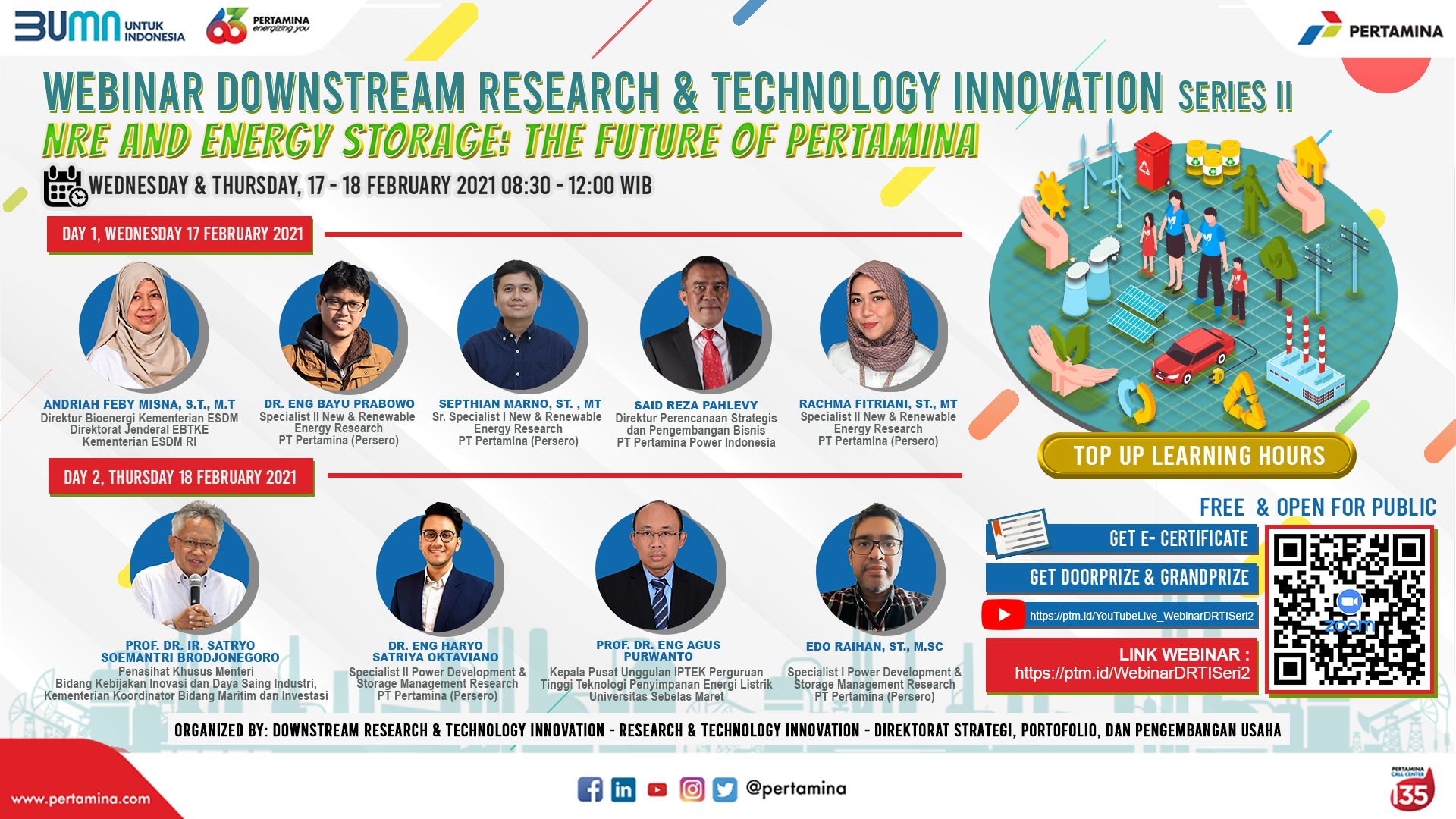 BUMN UNTUK INDONESIA

63 PERTAMINA energizing you

PERTAMINA

WEBINAR DOWNSTREAM RESEARCH & TECHNOLOGY INNOVATION SERIES II

NRE AND ENERGY STORAGE: THE FUTURE OF PERTAMINA

WEDNESDAY & THURSDAY, 17 - 18 FEBRUARY 2021 08:30 - 12:00 WIB

DAY 1, WEDNESDAY 17 FEBRUARY 2021

ANDRIAH FEBY MISNA, S.T., M.T
Direktur Bioenergi Kementerian ESDM
Direktorat Jenderal EBTKE
Kementerian ESDM RI

DR. ENG BAYU PRABOWO
Specialist II New & Renewable
Energy Research
PT Pertamina (Persero)

SEPTHIAN MARNO, ST. , MT
Sr. Specialist I New & Renewable
Energy Research
PT Pertamina (Persero)

SAID REZA PAHLEVY
Direktur Perencanaan Strategis
dan Pengembangan Bisnis
PT Pertamina Power Indonesia

RACHMA FITRIANI, ST., MT
Specialist II New & Renewable
Energy Research
PT Pertamina (Persero)

DAY 2, THURSDAY 18 FEBRUARY 2021

PROF. DR. IR. SATRYO
SOEMANTRI BRODJONEGORO
Penasihat Khusus Menteri
Bidang Kebijakan Inovasi dan Daya Saing Industri,
Kementerian Koordinator Bidang Maritim dan Investasi

DR. ENG HARYO
SATRIYA OKTAVIANO
Specialist II Power Development &
Storage Management Research
PT Pertamina (Persero)

PROF. DR. ENG AGUS
PURWANTO
Kepala Pusat Unggulan IPTEK Perguruan
Tinggi Teknologi Penyimpanan Energi Listrik
Universitas Sebelas Maret

EDO RAIHAN, ST., M.SC
Specialist I Power Development &
Storage Management Research
PT Pertamina (Persero)

TOP UP LEARNING HOURS

FREE & OPEN FOR PUBLIC

GET E- CERTIFICATE

GET DOORPRIZE & GRANDPRIZE

https://ptm.id/YouTubeLive_WebinarDRTISeri2

LINK WEBINAR :
https://ptm.id/WebinarDRTISeri2

zoom

ORGANIZED BY: DOWNSTREAM RESEARCH & TECHNOLOGY INNOVATION - RESEARCH & TECHNOLOGY INNOVATION - DIREKTORAT STRATEGI, PORTOFOLIO, DAN PENGEMBANGAN USAHA

www.pertamina.com

@pertamina

PERTAMINA CALL CENTER 135